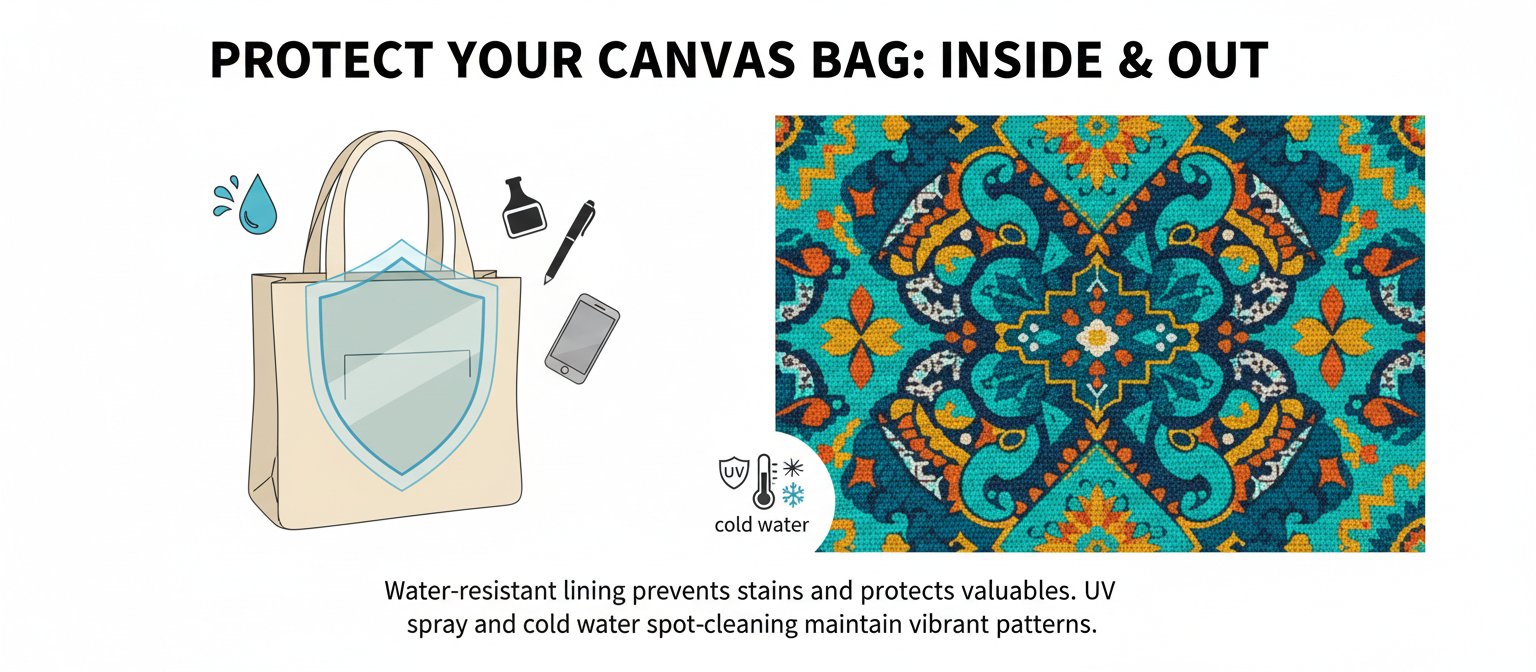 PROTECT YOUR CANVAS BAG: INSIDE & OUT

UV

cold water

Water-resistant lining prevents stains and protects valuables. UV spray and cold water spot-cleaning maintain vibrant patterns.